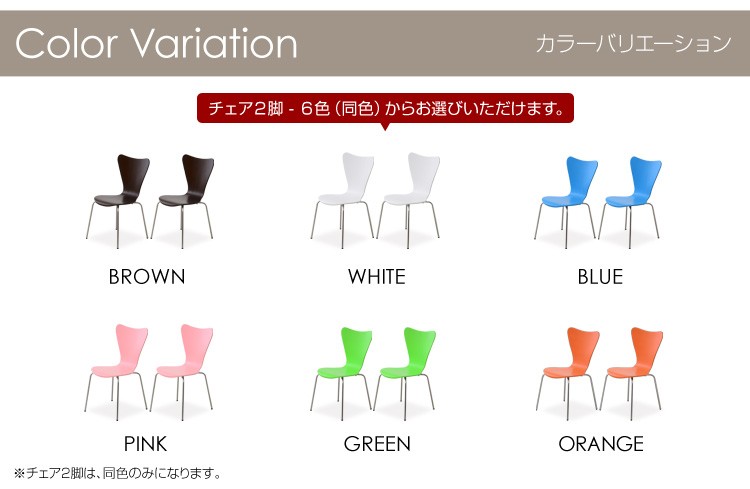 Color Variation

カラーバリエーション

チェア2脚 - 6色（同色）からお選びいただけます。

BROWN

WHITE

BLUE

PINK

GREEN

ORANGE

※チェア2脚は、同色のみになります。